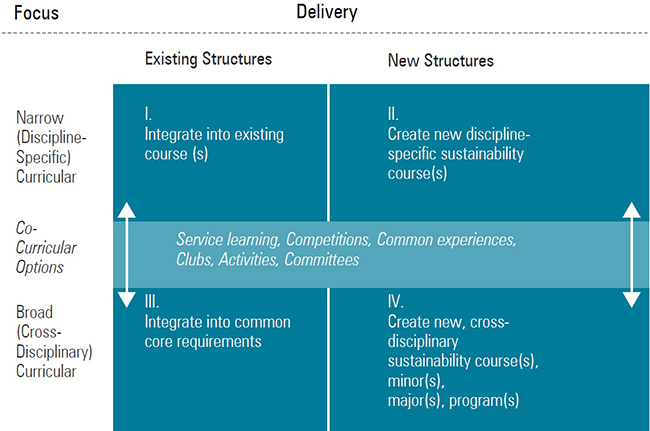 Focus

Delivery

Existing Structures

New Structures

Narrow (Discipline-Specific) Curricular

I.
Integrate into existing course (s)

II.
Create new discipline-specific sustainability course(s)

Co-Curricular Options

Service learning, Competitions, Common experiences, Clubs, Activities, Committees

Broad (Cross-Disciplinary) Curricular

III.
Integrate into common core requirements

IV.
Create new, cross-disciplinary sustainability course(s), minor(s), major(s), program(s)